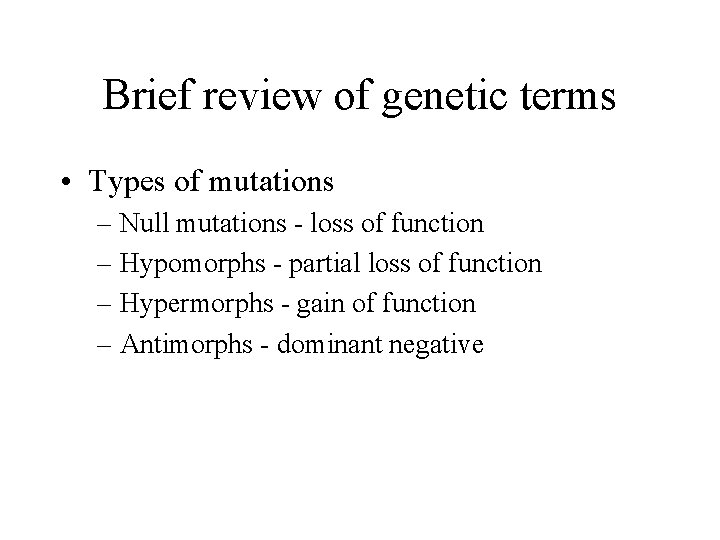 Brief review of genetic terms

• Types of mutations
  – Null mutations - loss of function
  – Hypomorphs - partial loss of function
  – Hypermorphs - gain of function
  – Antimorphs - dominant negative